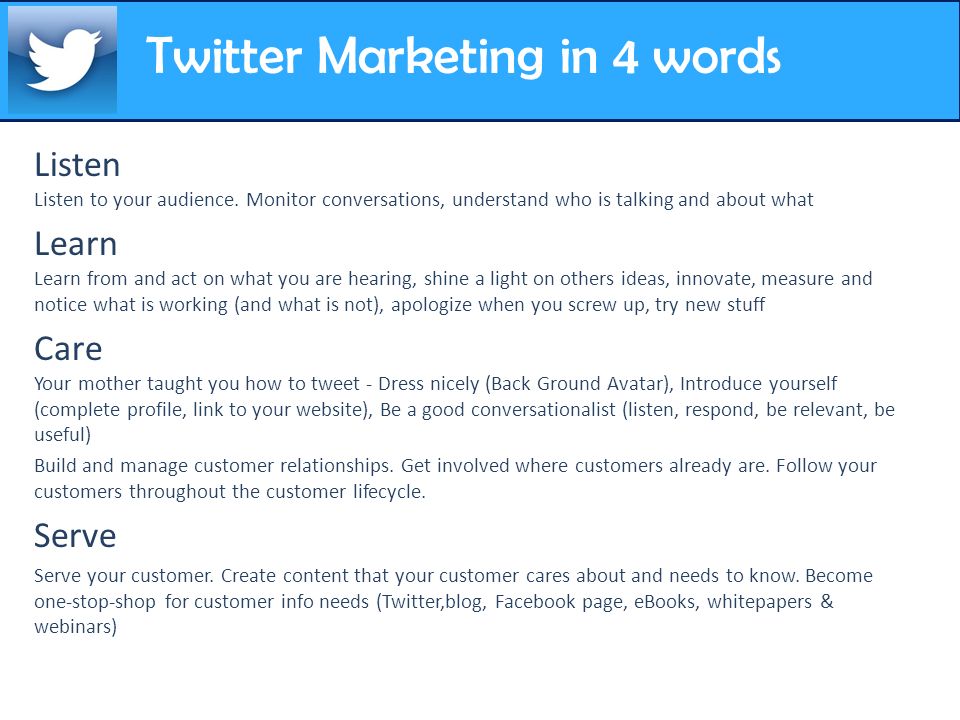 Twitter Marketing in 4 words

Listen

Listen to your audience. Monitor conversations, understand who is talking and about what

Learn

Learn from and act on what you are hearing, shine a light on others ideas, innovate, measure and notice what is working (and what is not), apologize when you screw up, try new stuff

Care

Your mother taught you how to tweet - Dress nicely (Back Ground Avatar), Introduce yourself (complete profile, link to your website), Be a good conversationalist (listen, respond, be relevant, be useful)

Build and manage customer relationships. Get involved where customers already are. Follow your customers throughout the customer lifecycle.

Serve

Serve your customer. Create content that your customer cares about and needs to know. Become one-stop-shop for customer info needs (Twitter,blog, Facebook page, eBooks, whitepapers & webinars)